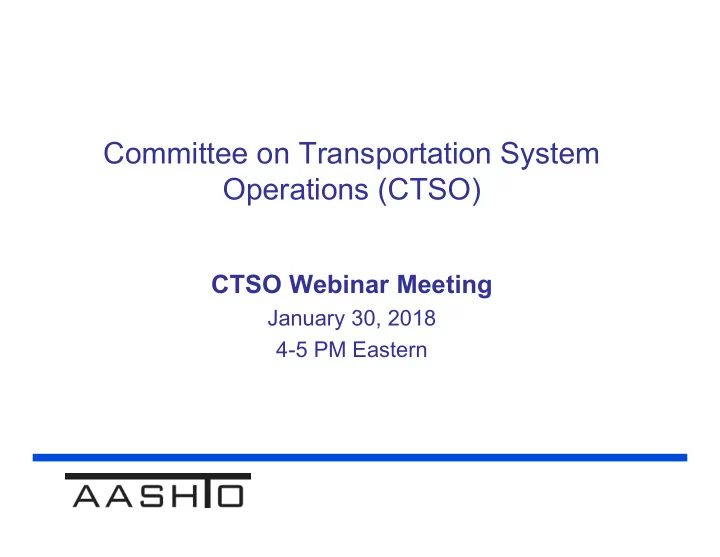 Committee on Transportation System Operations (CTSO)

CTSO Webinar Meeting

January 30, 2018

4-5 PM Eastern

AASHTO